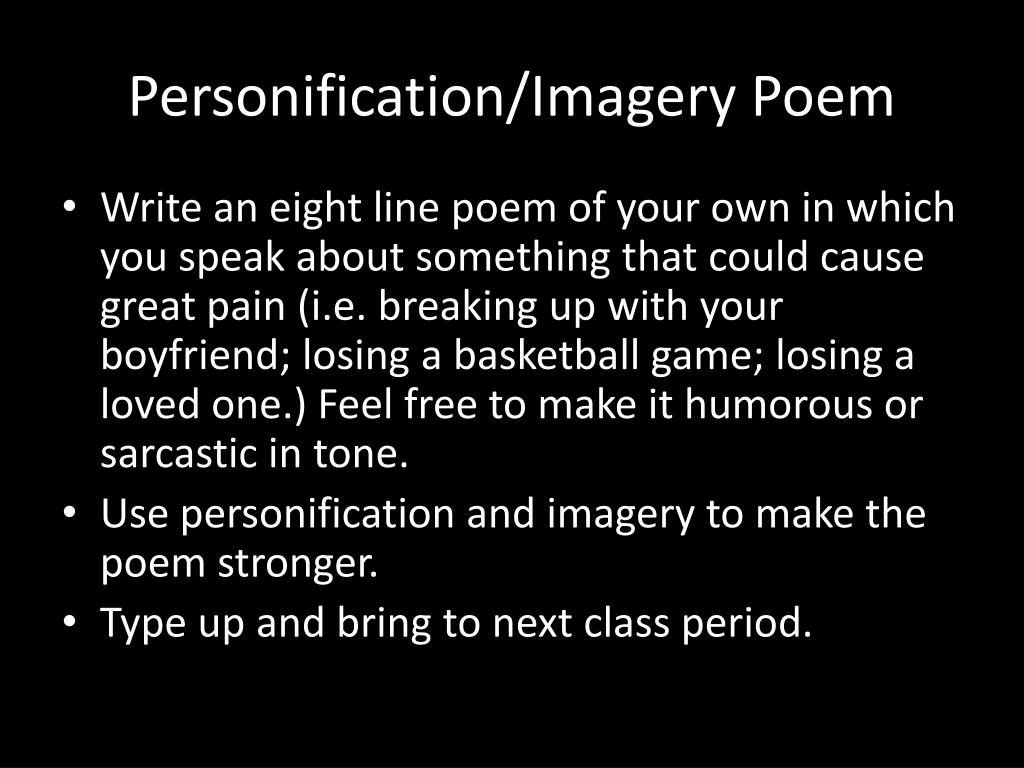 Personification/Imagery Poem

• Write an eight line poem of your own in which you speak about something that could cause great pain (i.e. breaking up with your boyfriend; losing a basketball game; losing a loved one.) Feel free to make it humorous or sarcastic in tone.
• Use personification and imagery to make the poem stronger.
• Type up and bring to next class period.